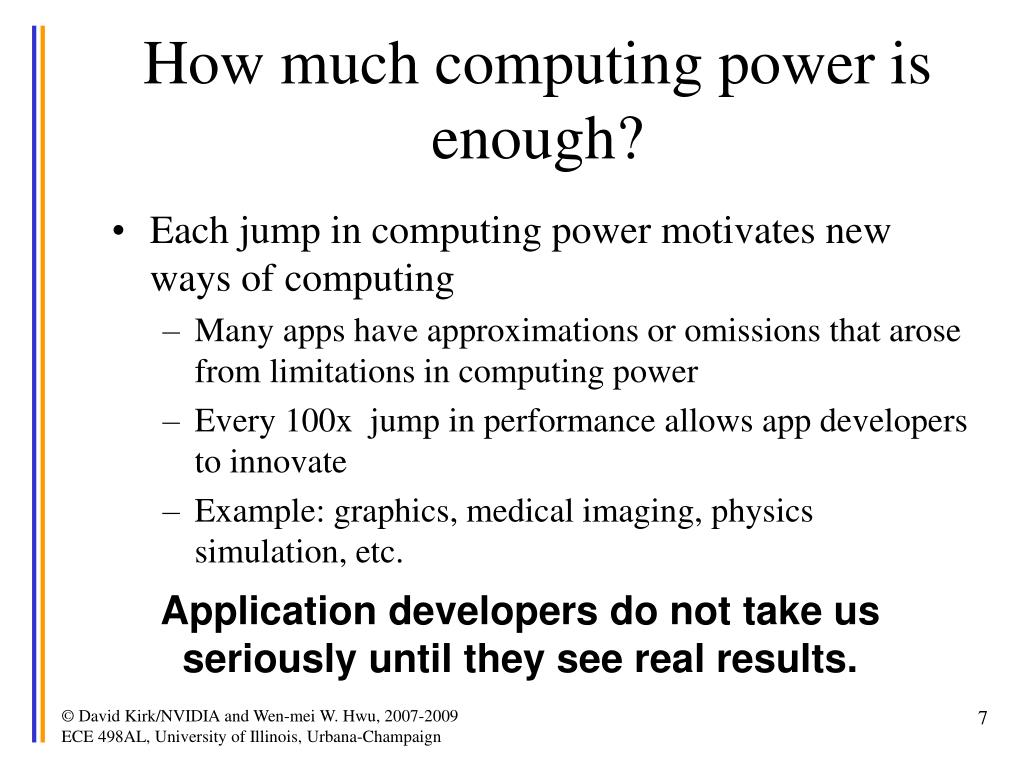 How much computing power is enough?

• Each jump in computing power motivates new ways of computing
  – Many apps have approximations or omissions that arose from limitations in computing power
  – Every 100x jump in performance allows app developers to innovate
  – Example: graphics, medical imaging, physics simulation, etc.

Application developers do not take us seriously until they see real results.

© David Kirk/NVIDIA and Wen-mei W. Hwu, 2007-2009
ECE 498AL, University of Illinois, Urbana-Champaign

7